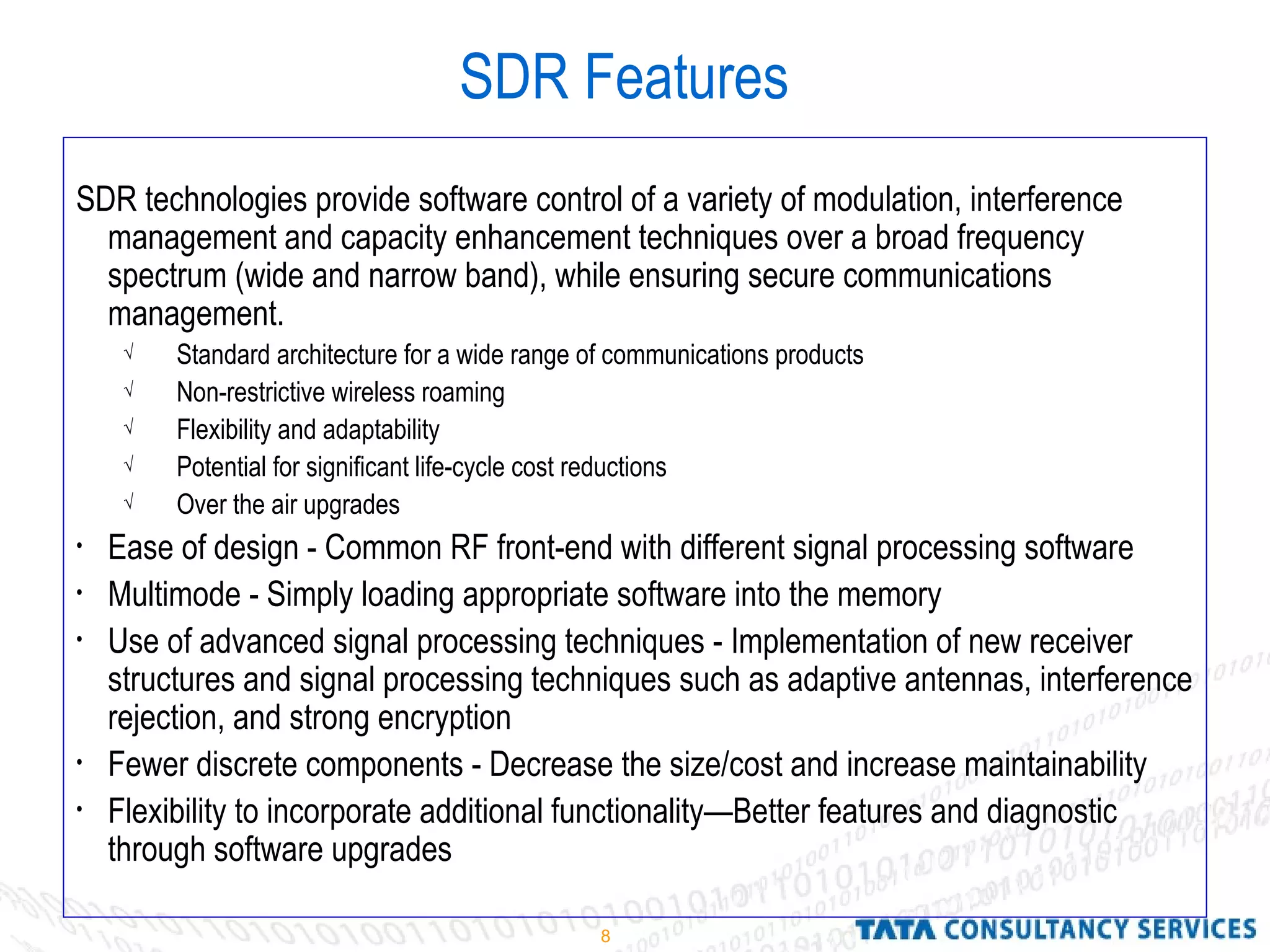 SDR Features

SDR technologies provide software control of a variety of modulation, interference management and capacity enhancement techniques over a broad frequency spectrum (wide and narrow band), while ensuring secure communications management.

√ Standard architecture for a wide range of communications products
√ Non-restrictive wireless roaming
√ Flexibility and adaptability
√ Potential for significant life-cycle cost reductions
√ Over the air upgrades

• Ease of design - Common RF front-end with different signal processing software
• Multimode - Simply loading appropriate software into the memory
• Use of advanced signal processing techniques - Implementation of new receiver structures and signal processing techniques such as adaptive antennas, interference rejection, and strong encryption
• Fewer discrete components - Decrease the size/cost and increase maintainability
• Flexibility to incorporate additional functionality—Better features and diagnostic through software upgrades

8

TATA CONSULTANCY SERVICES